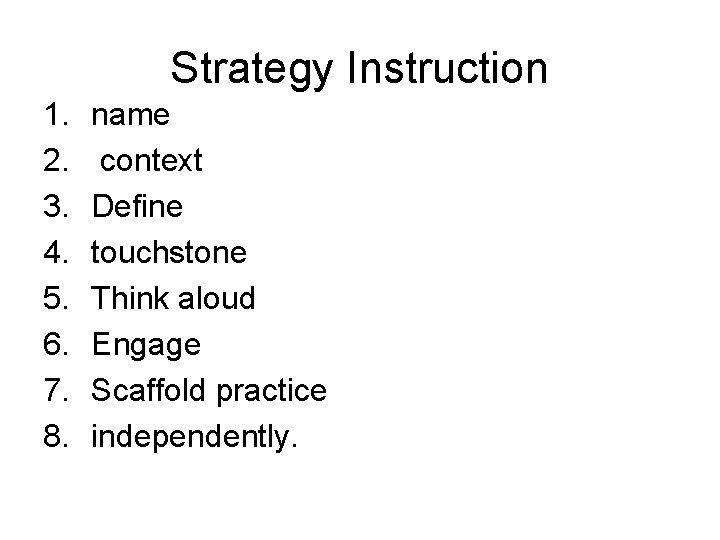 Strategy Instruction

1. name
2. context
3. Define
4. touchstone
5. Think aloud
6. Engage
7. Scaffold practice
8. independently.